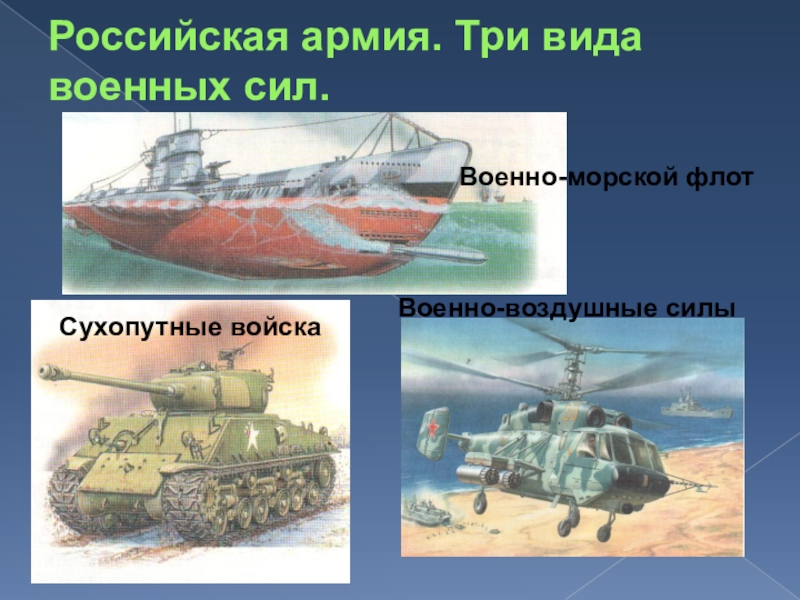 Российская армия. Три вида военных сил.

Военно-морской флот

Сухопутные войска

Военно-воздушные силы